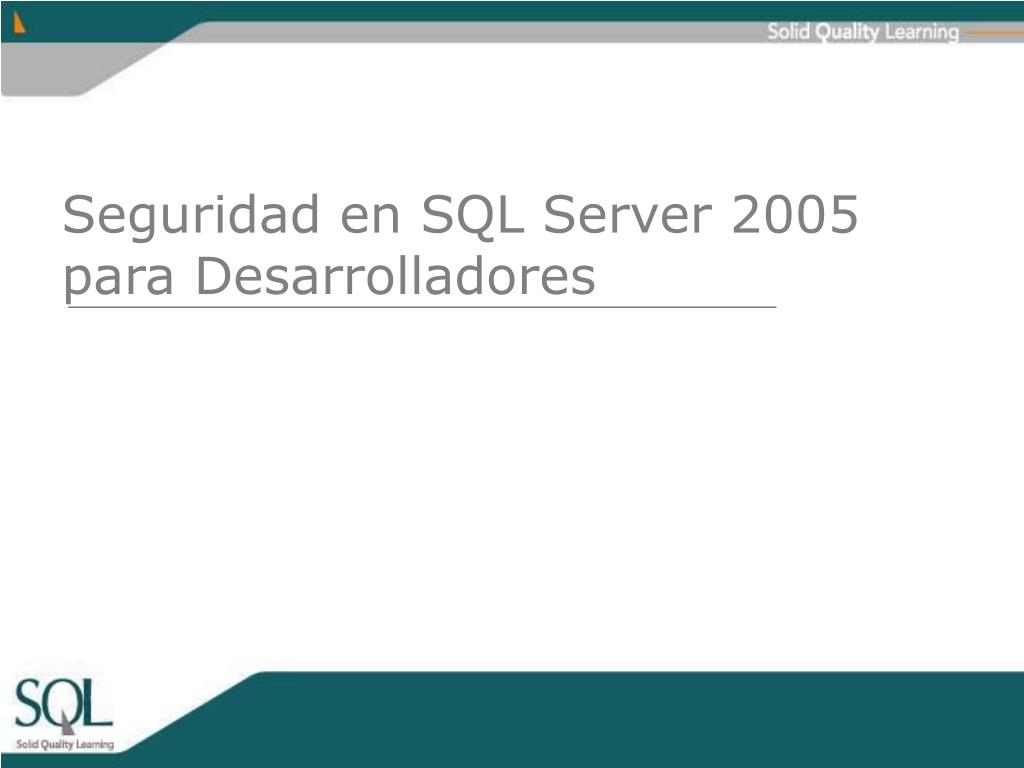 Solid Quality Learning

Seguridad en SQL Server 2005 para Desarrolladores

SQL
Solid Quality Learning